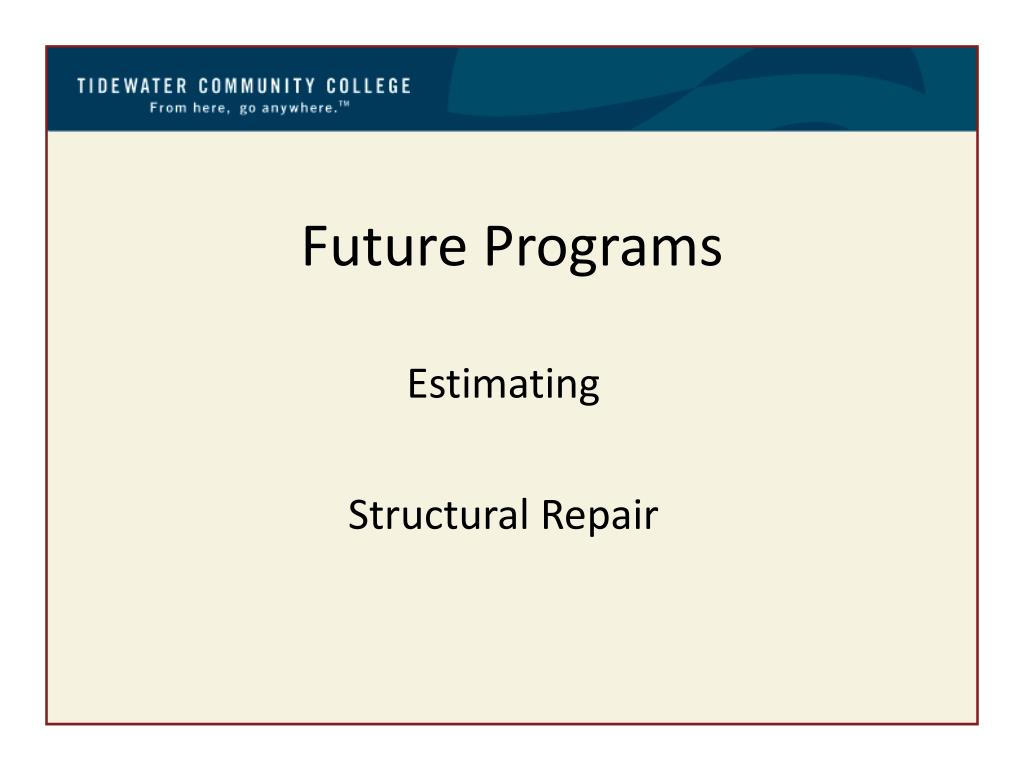 TIDEWATER COMMUNITY COLLEGE
From here, go anywhere.™

Future Programs

Estimating

Structural Repair